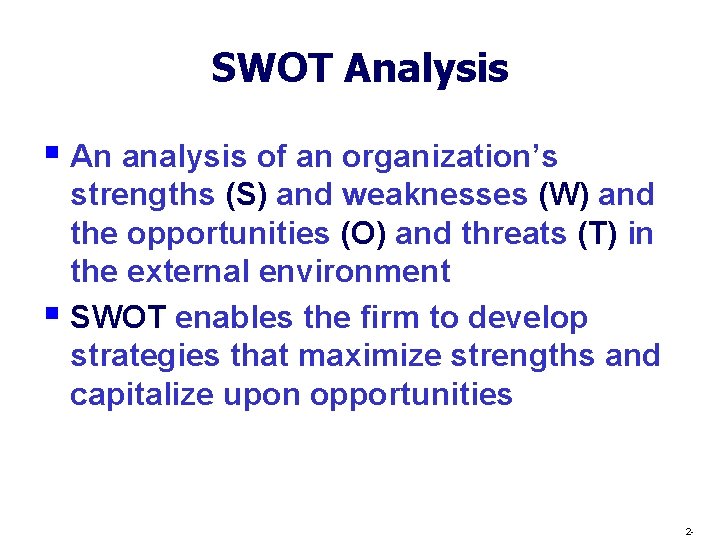 SWOT Analysis

▪ An analysis of an organization's strengths (S) and weaknesses (W) and the opportunities (O) and threats (T) in the external environment

▪ SWOT enables the firm to develop strategies that maximize strengths and capitalize upon opportunities

2-